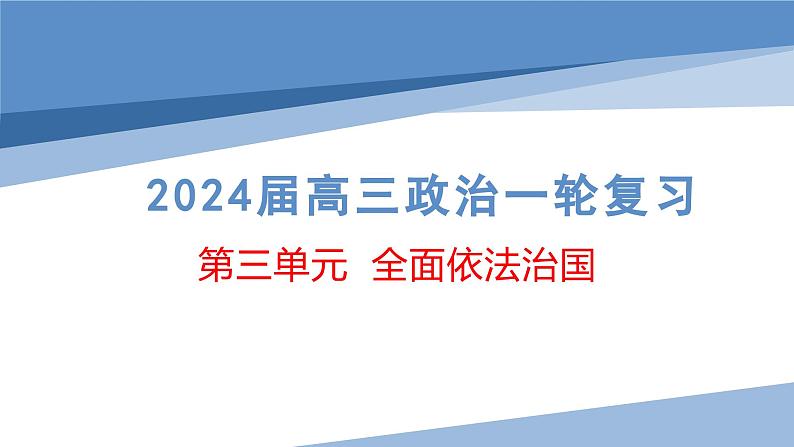 2024届高三政治一轮复习

第三单元 全面依法治国